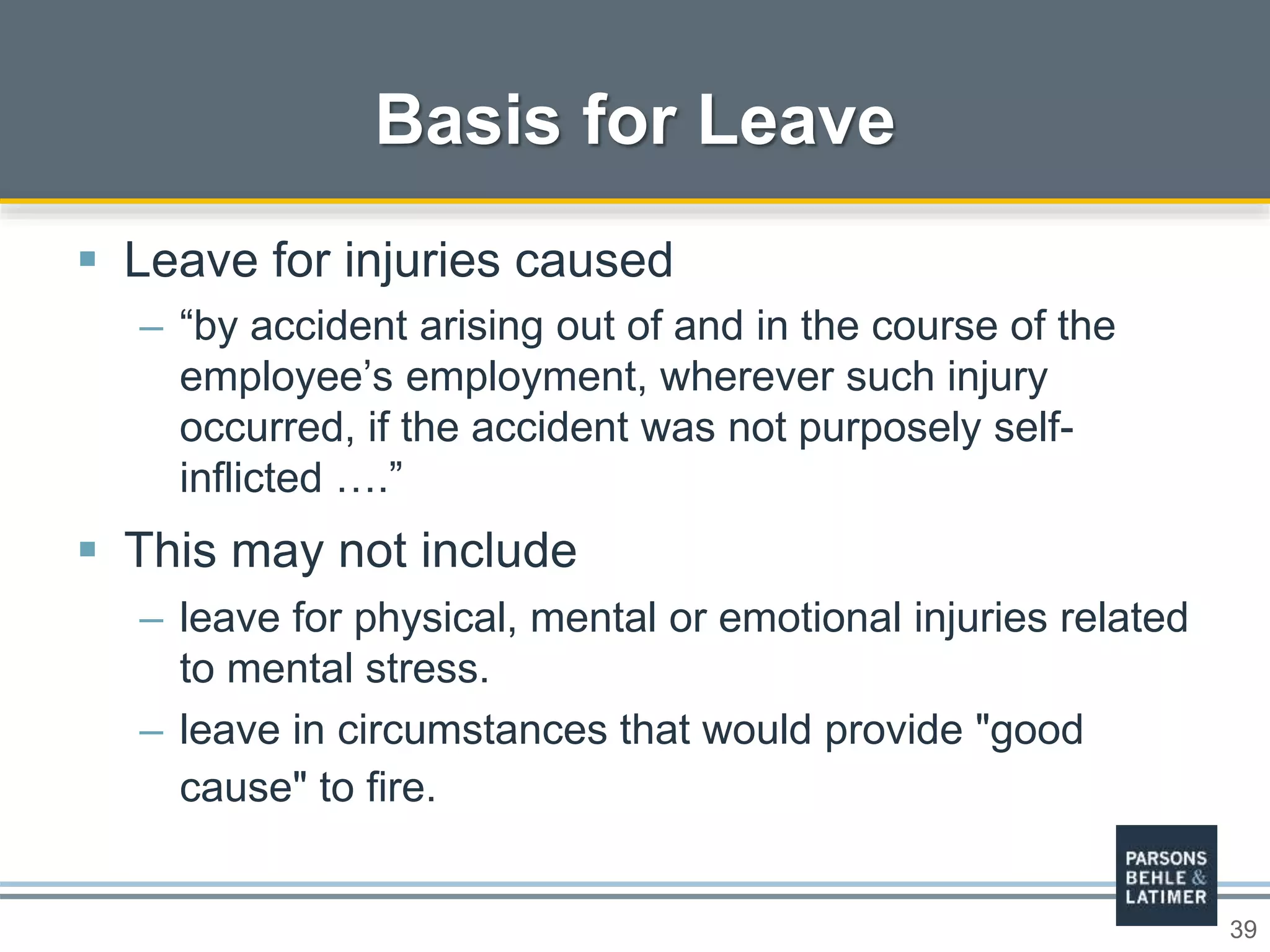 Basis for Leave

▪ Leave for injuries caused
– “by accident arising out of and in the course of the employee’s employment, wherever such injury occurred, if the accident was not purposely self-inflicted ….”

▪ This may not include
– leave for physical, mental or emotional injuries related to mental stress.
– leave in circumstances that would provide "good cause" to fire.

PARSONS BEHLE & LATIMER

39